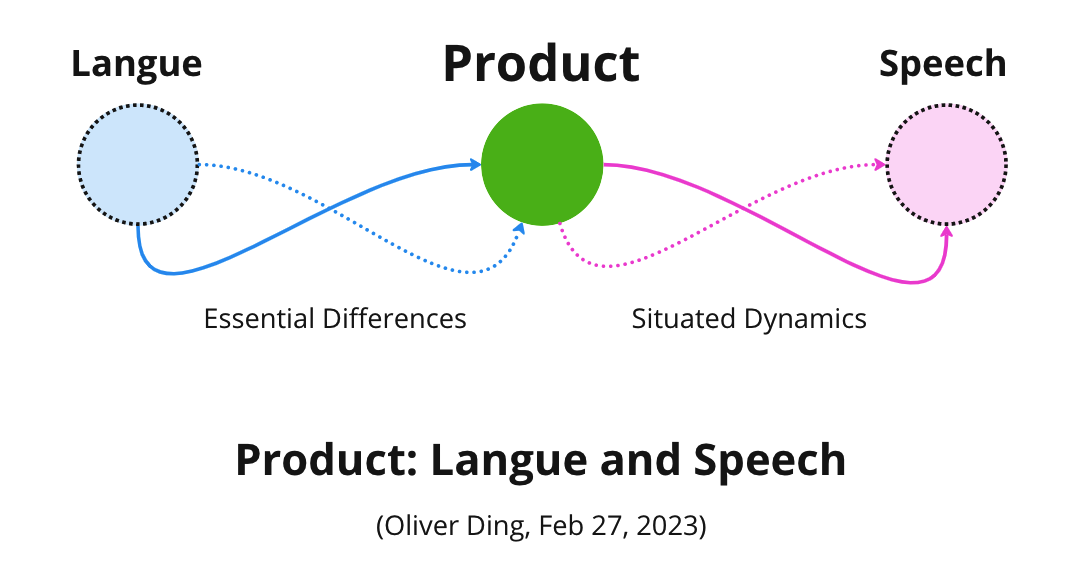 Langue

Product

Speech

Essential Differences

Situated Dynamics

Product: Langue and Speech

(Oliver Ding, Feb 27, 2023)